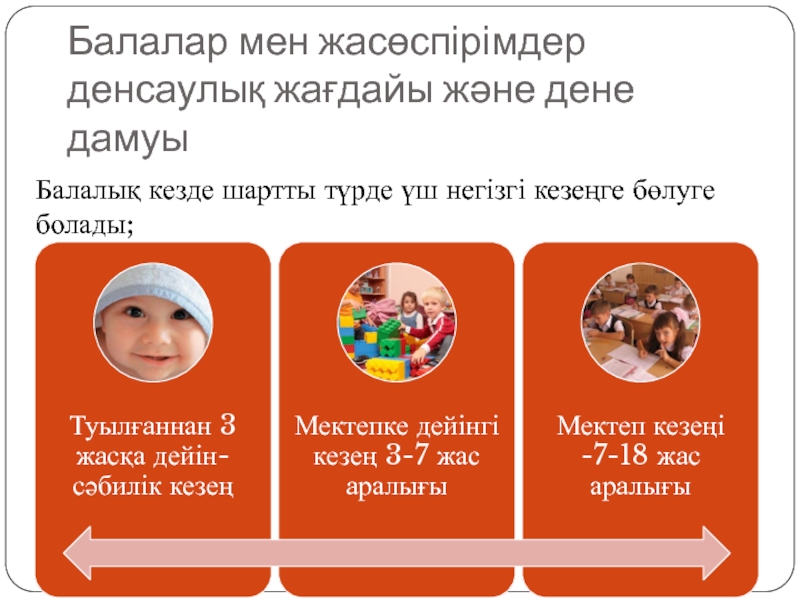 Балалар мен жасөспірімдер денсаулық жағдайы және дене дамуы

Балалық кезде шартты түрде үш негізгі кезеңге бөлуге болады;

Туылғаннан 3 жасқа дейін-сәбилік кезең

Мектепке дейінгі кезең 3-7 жас аралығы

Мектеп кезеңі -7-18 жас аралығы